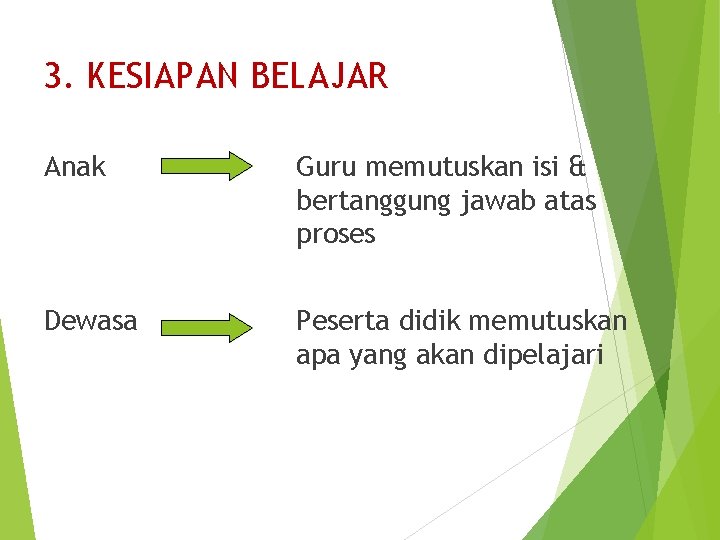 3. KESIAPAN BELAJAR

Anak

Guru memutuskan isi & bertanggung jawab atas proses

Dewasa

Peserta didik memutuskan apa yang akan dipelajari